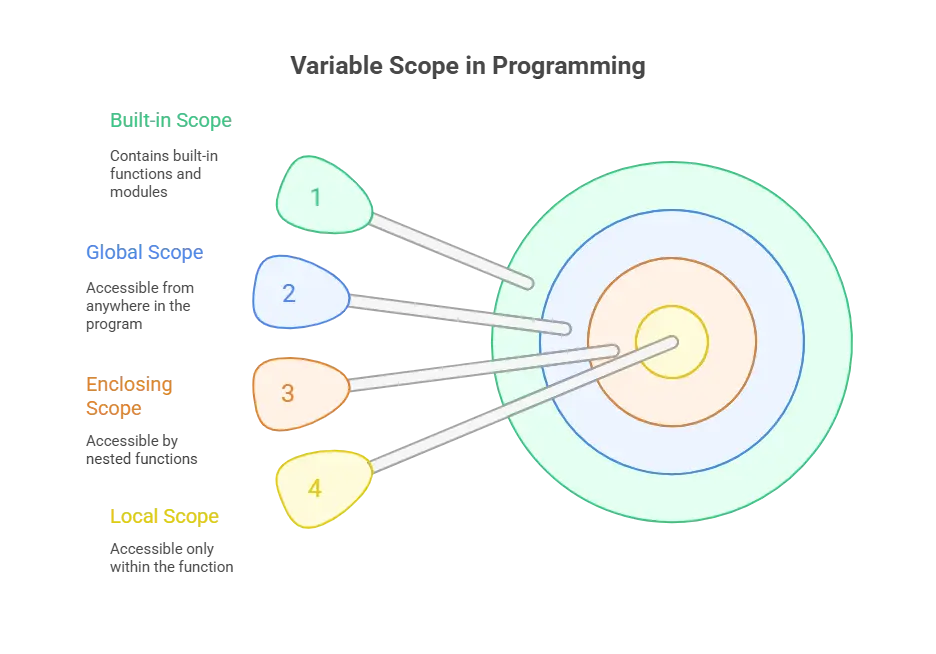 Variable Scope in Programming

Built-in Scope

Contains built-in functions and modules

1

Global Scope

Accessible from anywhere in the program

2

Enclosing Scope

Accessible by nested functions

3

4

Local Scope

Accessible only within the function